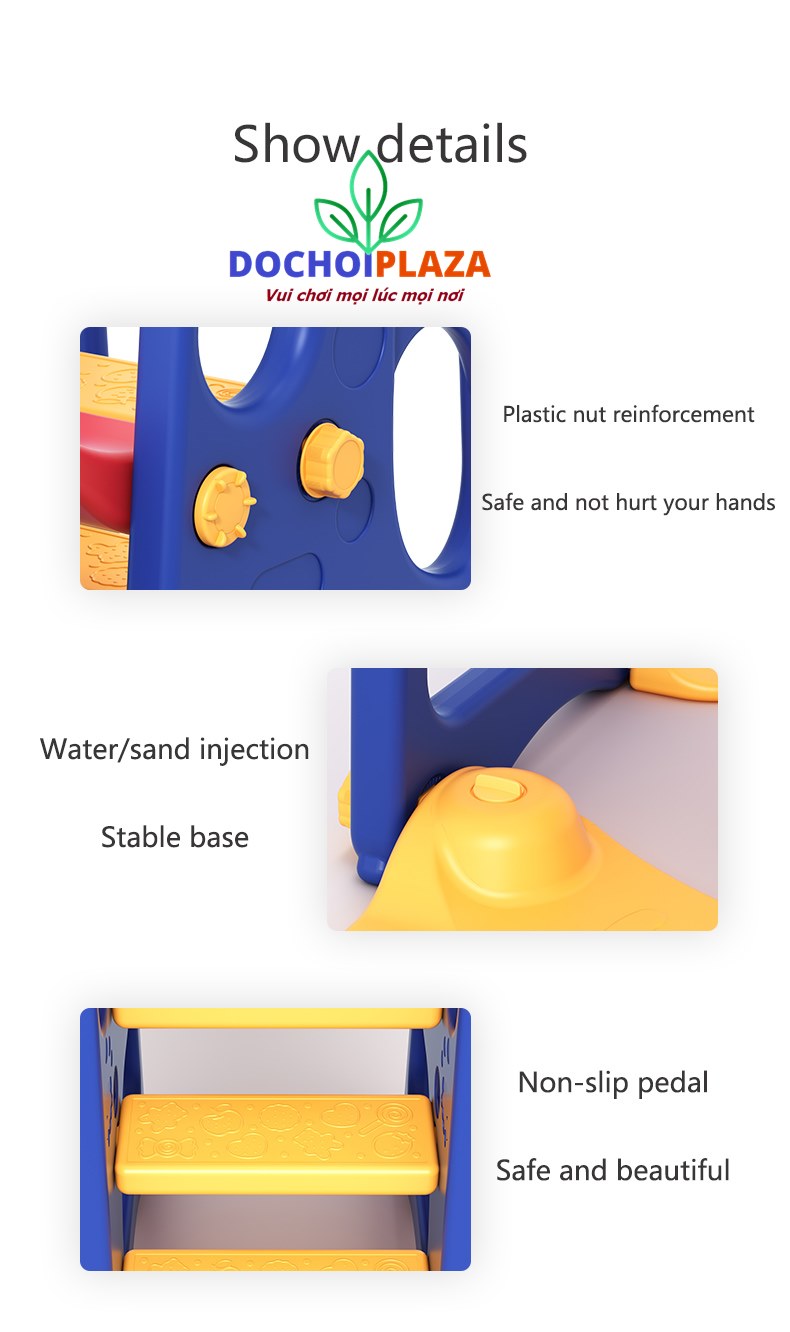 Show details

DOCHOIPLAZA
Vui chơi mọi lúc mọi nơi

Plastic nut reinforcement

Safe and not hurt your hands

Water/sand injection

Stable base

Non-slip pedal

Safe and beautiful